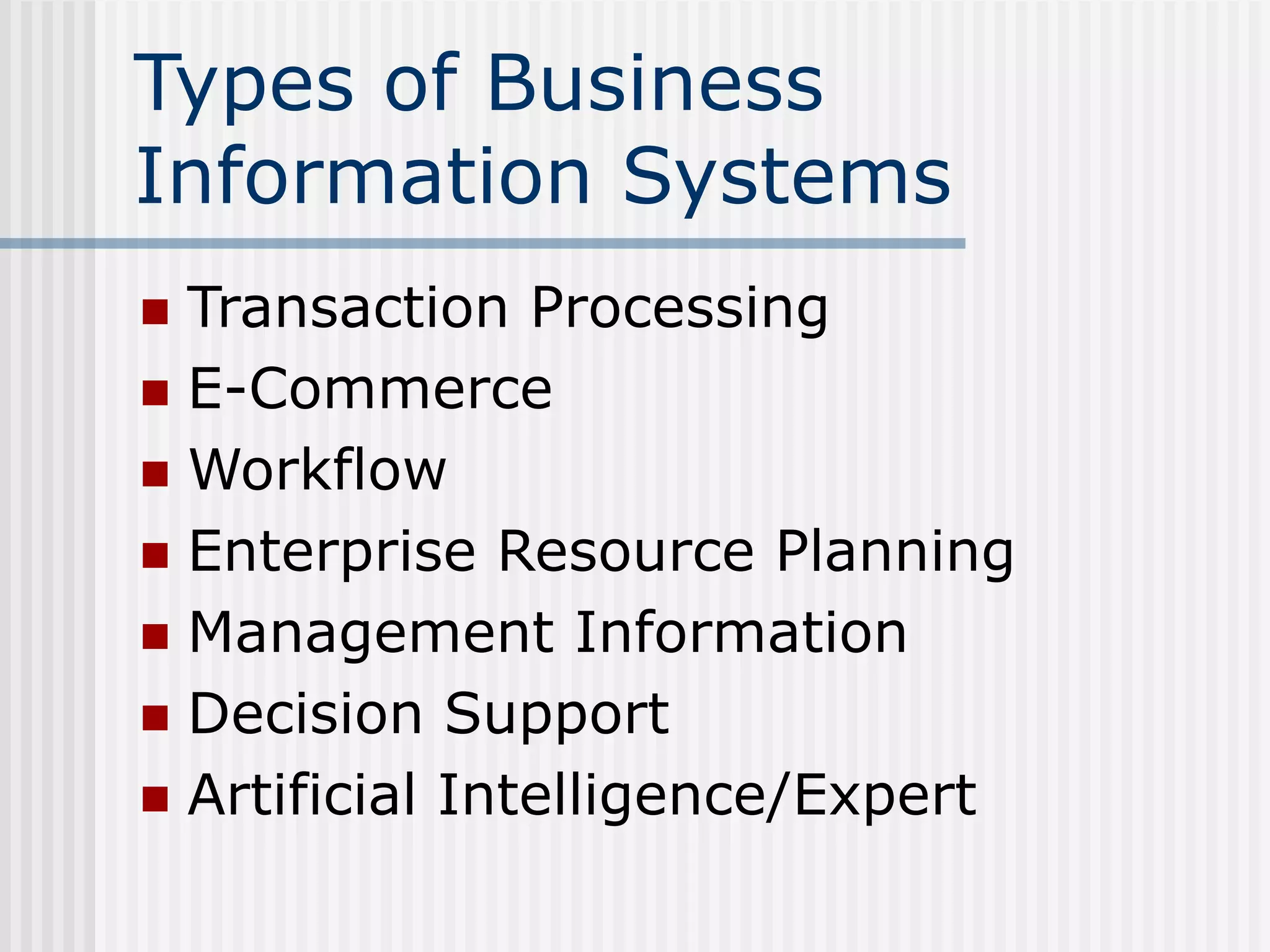 Types of Business Information Systems

- Transaction Processing
- E-Commerce
- Workflow
- Enterprise Resource Planning
- Management Information
- Decision Support
- Artificial Intelligence/Expert